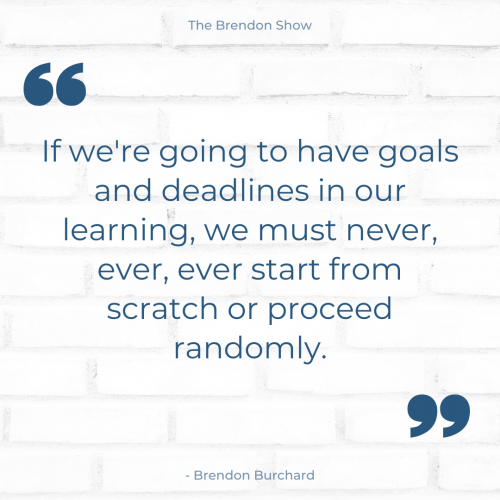 The Brendon Show

“

If we're going to have goals and deadlines in our learning, we must never, ever, ever start from scratch or proceed randomly.

”

- Brendon Burchard